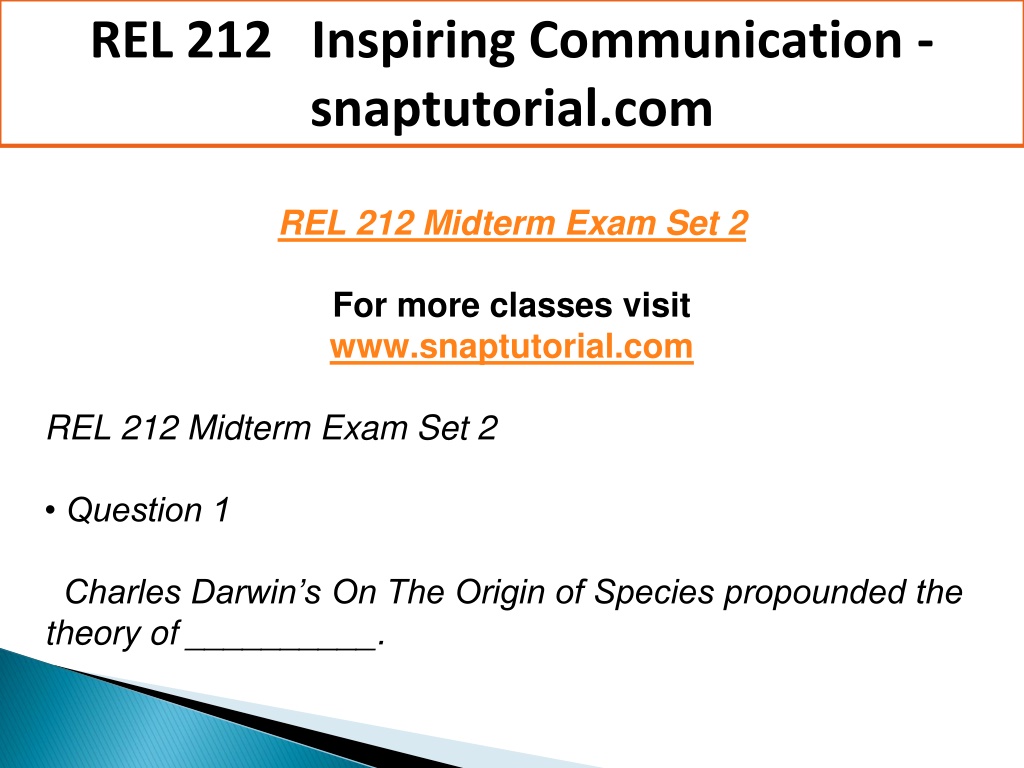 REL 212 Inspiring Communication - snaptutorial.com

REL 212 Midterm Exam Set 2

For more classes visit
www.snaptutorial.com

REL 212 Midterm Exam Set 2

• Question 1

Charles Darwin's On The Origin of Species propounded the theory of __________.